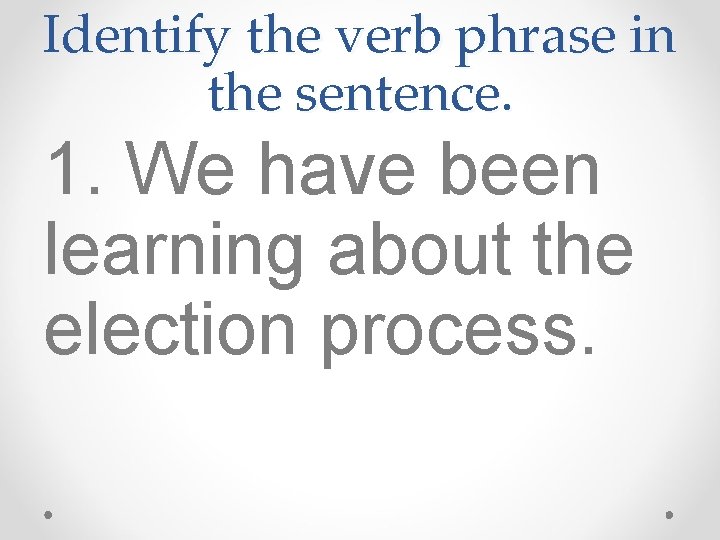 Identify the verb phrase in the sentence.

1. We have been learning about the election process.